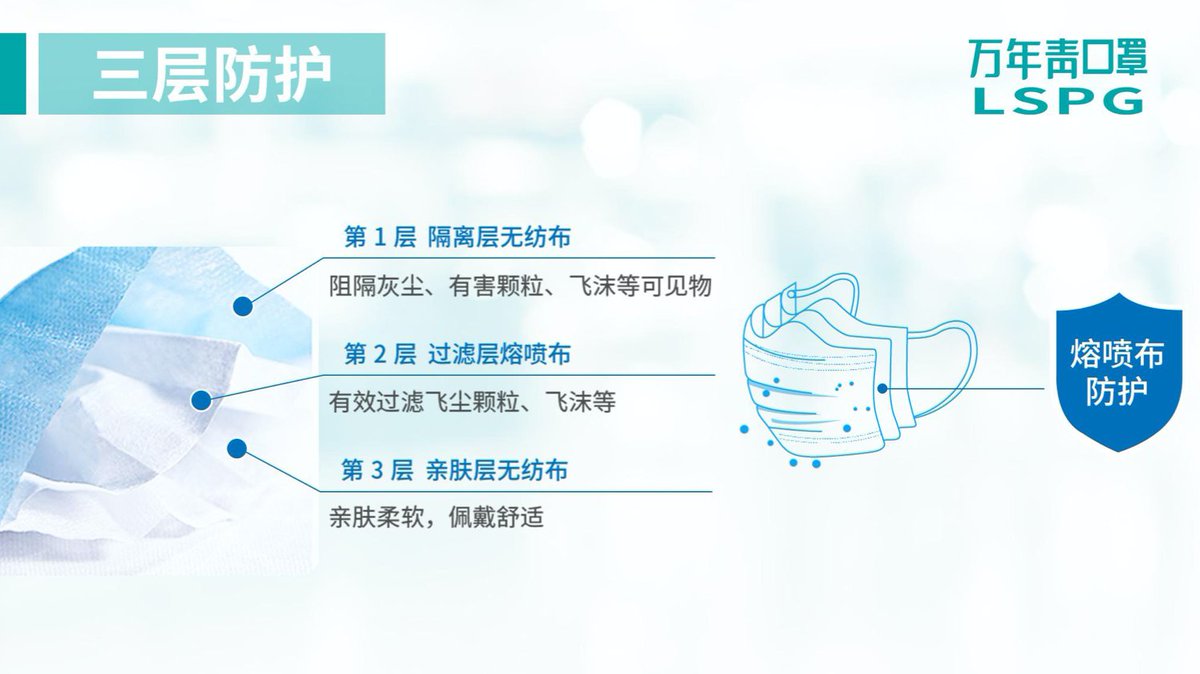 三层防护

万年青口罩
LSPG

第 1 层 隔离层无纺布

阻隔灰尘、有害颗粒、飞沫等可见物

第 2 层 过滤层熔喷布

有效过滤飞尘颗粒、飞沫等

第 3 层 亲肤层无纺布

亲肤柔软，佩戴舒适

熔喷布
防护